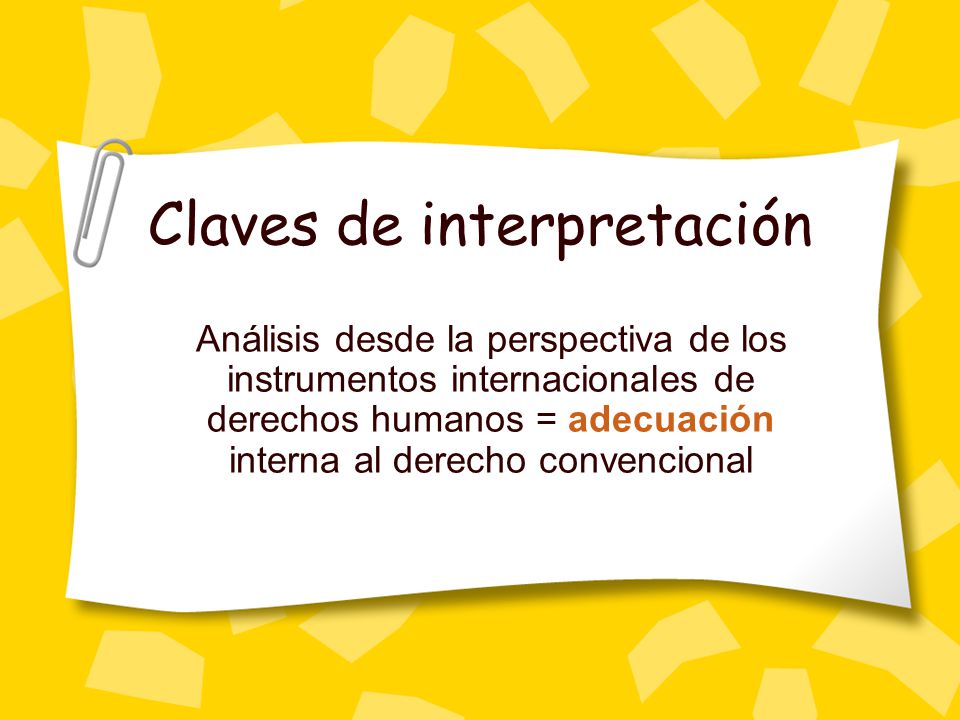 Claves de interpretación

Análisis desde la perspectiva de los instrumentos internacionales de derechos humanos = adecuación interna al derecho convencional